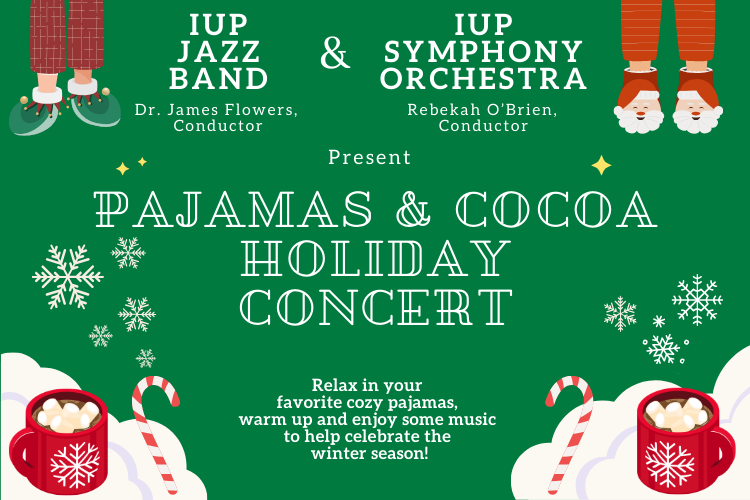 IUP JAZZ BAND

Dr. James Flowers, Conductor

&

IUP SYMPHONY ORCHESTRA

Rebekah O'Brien, Conductor

Present

PAJAMAS & COCOA HOLIDAY CONCERT

Relax in your favorite cozy pajamas, warm up and enjoy some music to help celebrate the winter season!